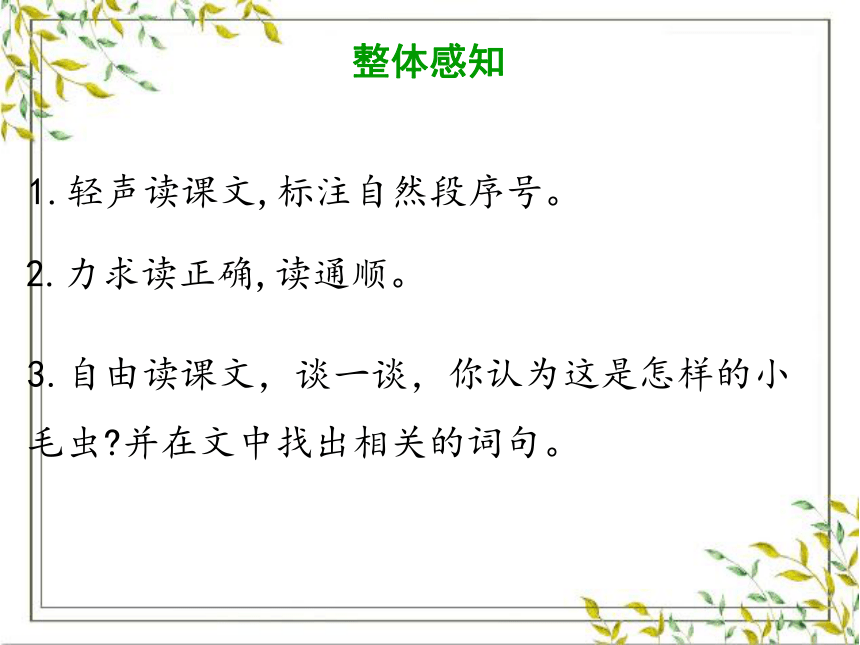 整体感知

1. 轻声读课文, 标注自然段序号。

2. 力求读正确, 读通顺。

3. 自由读课文，谈一谈，你认为这是怎样的小毛虫?并在文中找出相关的词句。